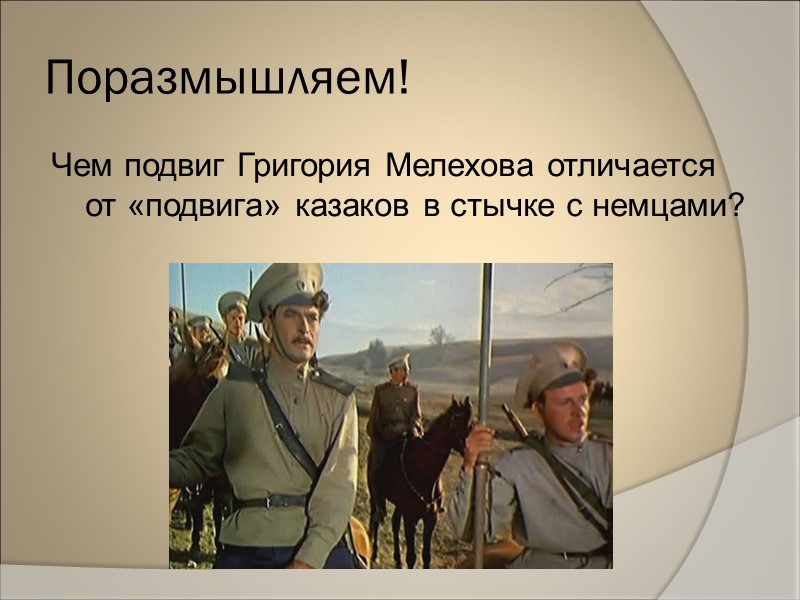 Поразмышляем!

Чем подвиг Григория Мелехова отличается от «подвига» казаков в стычке с немцами?